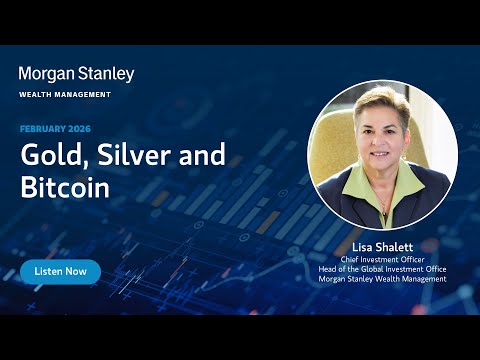 Morgan Stanley
WEALTH MANAGEMENT

FEBRUARY 2026

Gold, Silver and Bitcoin

Listen Now

Lisa Shalett
Chief Investment Officer
Head of the Global Investment Office
Morgan Stanley Wealth Management